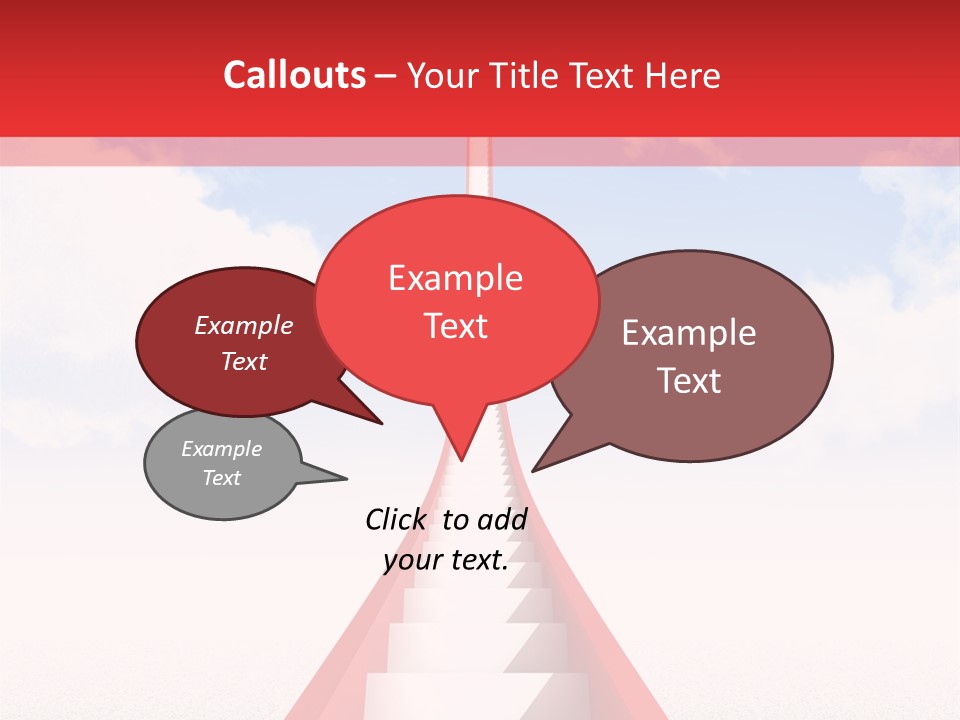 Callouts – Your Title Text Here

Example Text

Example Text

Example Text

Example Text

Click to add your text.